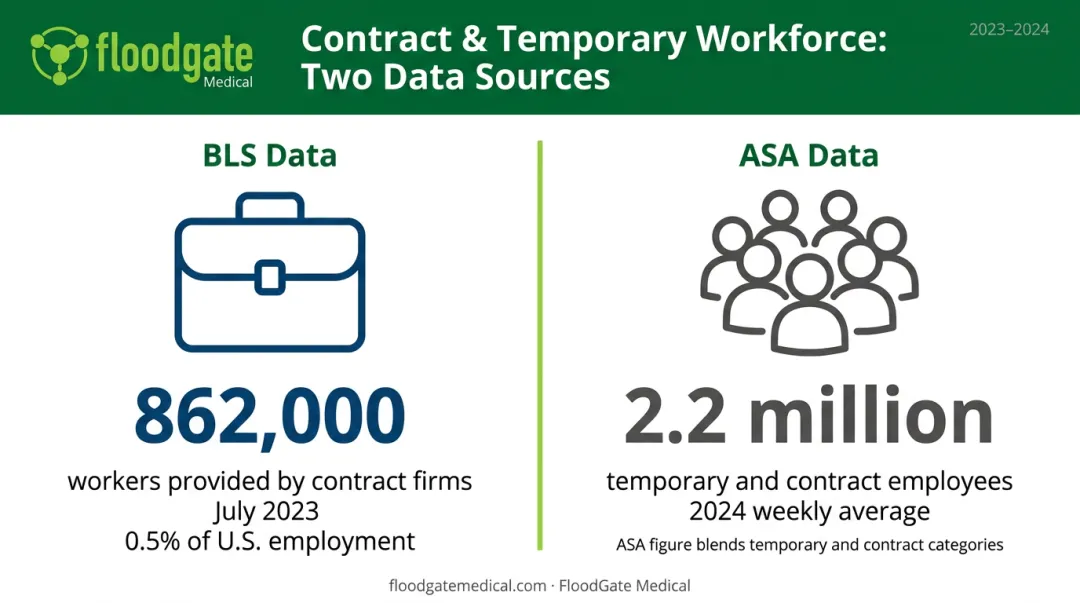 floodgate Medical

Contract & Temporary Workforce: Two Data Sources

2023–2024

BLS Data

862,000

workers provided by contract firms
July 2023
0.5% of U.S. employment

ASA Data

2.2 million

temporary and contract employees
2024 weekly average
ASA figure blends temporary and contract categories

floodgatemedical.com · FloodGate Medical